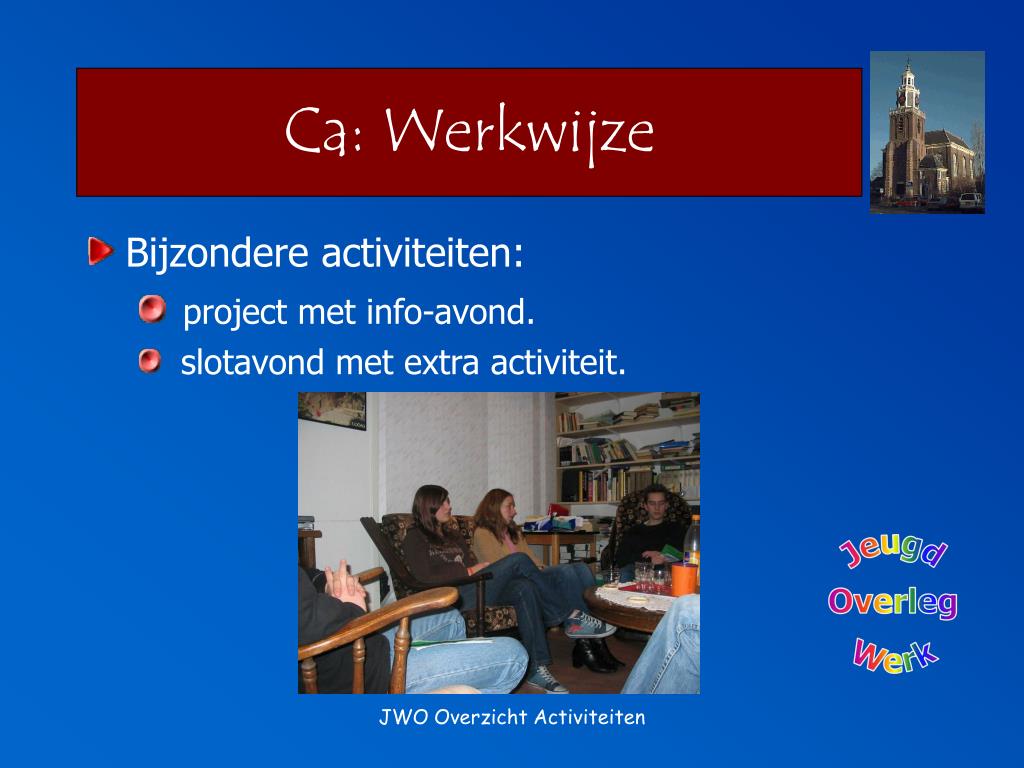 Ca: Werkwijze

Bijzondere activiteiten:

project met info-avond.

slotavond met extra activiteit.

Jeugd
Overleg
Werk

JWO Overzicht Activiteiten